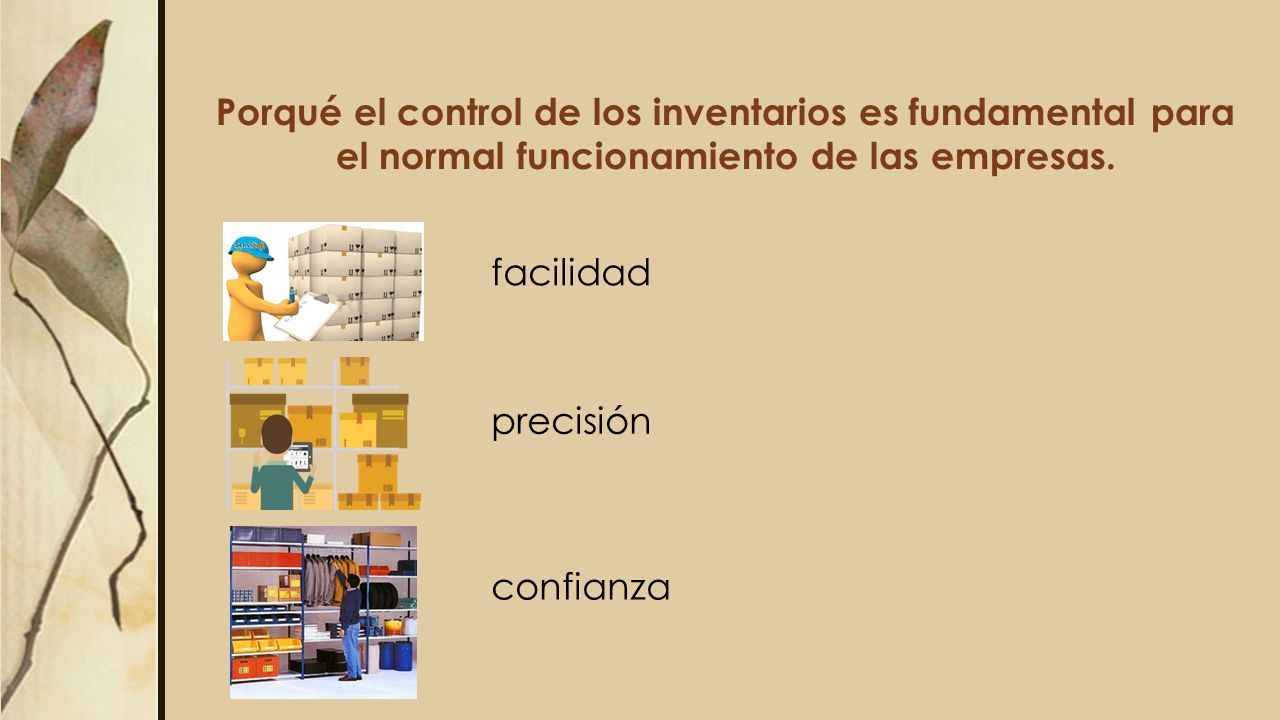 Porqué el control de los inventarios es fundamental para el normal funcionamiento de las empresas.

facilidad

precisión

confianza